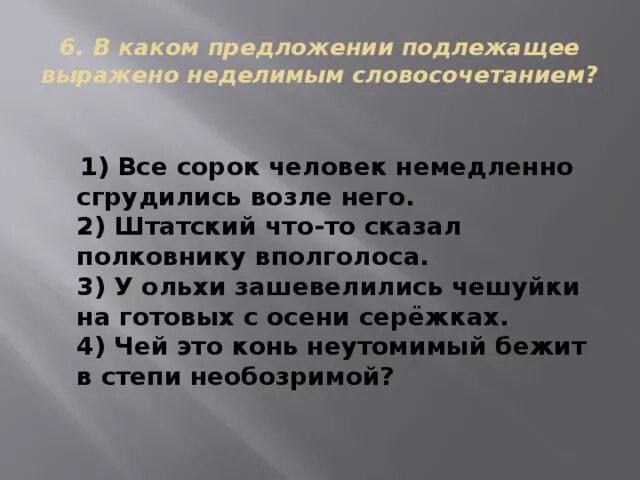 6. В каком предложении подлежащее выражено неделимым словосочетанием?

1) Все сорок человек немедленно сгрудились возле него.
2) Штатский что-то сказал полковнику вполголоса.
3) У ольхи зашевелились чешуйки на готовых с осени серёжках.
4) Чей это конь неутомимый бежит в степи необозримой?